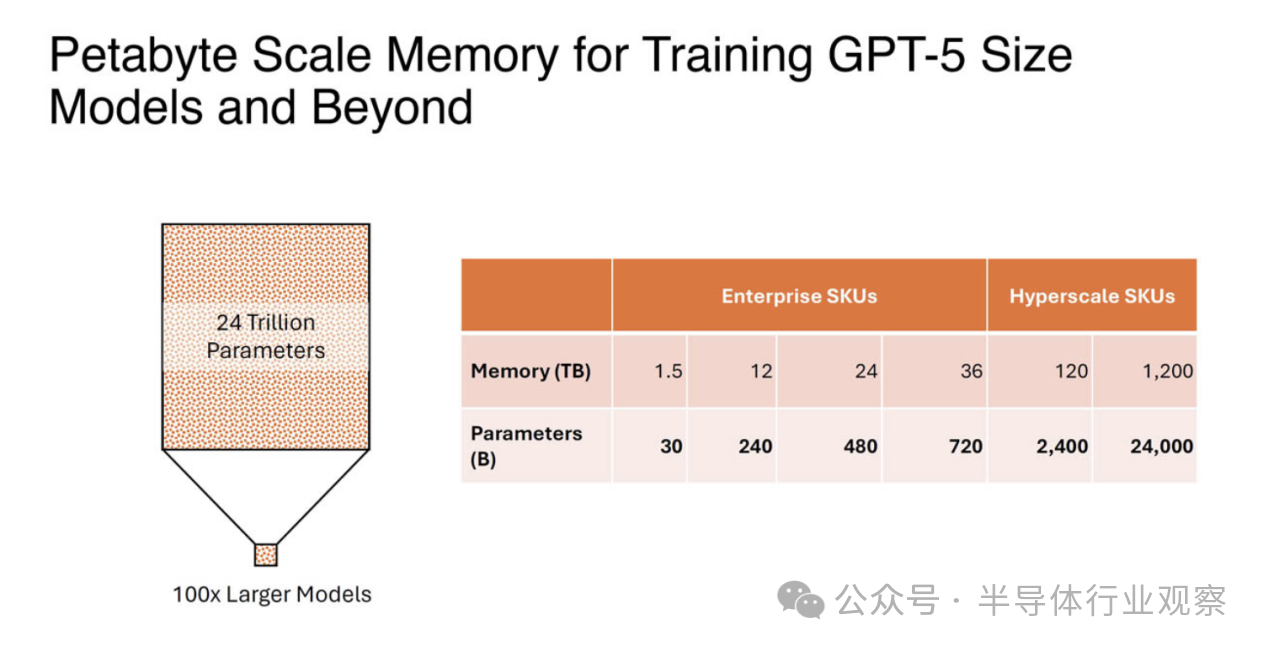 Petabyte Scale Memory for Training GPT-5 Size Models and Beyond

24 Trillion Parameters

100x Larger Models

| | Enterprise SKUs | | | | Hyperscale SKUs | |
|---|---|---|---|---|---|---|
| Memory (TB) | 1.5 | 12 | 24 | 36 | 120 | 1,200 |
| Parameters (B) | 30 | 240 | 480 | 720 | 2,400 | 24,000 |

公众号 · 半导体行业观察